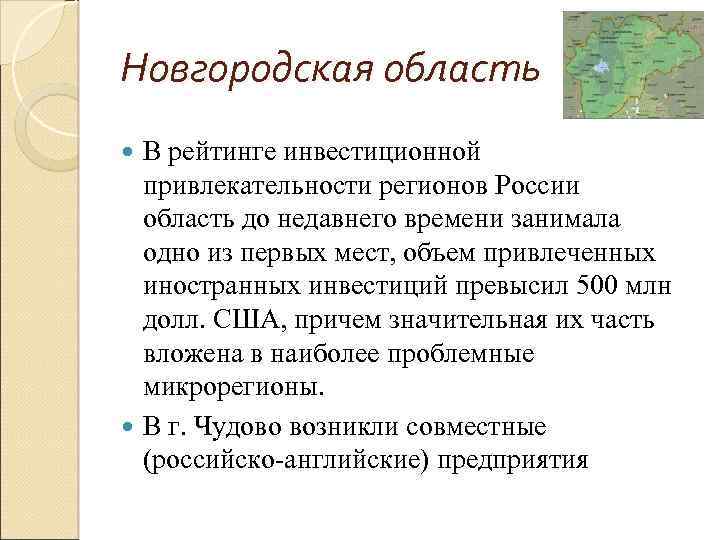 Новгородская область

В рейтинге инвестиционной привлекательности регионов России область до недавнего времени занимала одно из первых мест, объем привлеченных иностранных инвестиций превысил 500 млн долл. США, причем значительная их часть вложена в наиболее проблемные микрорегионы.

В г. Чудово возникли совместные (российско-английские) предприятия